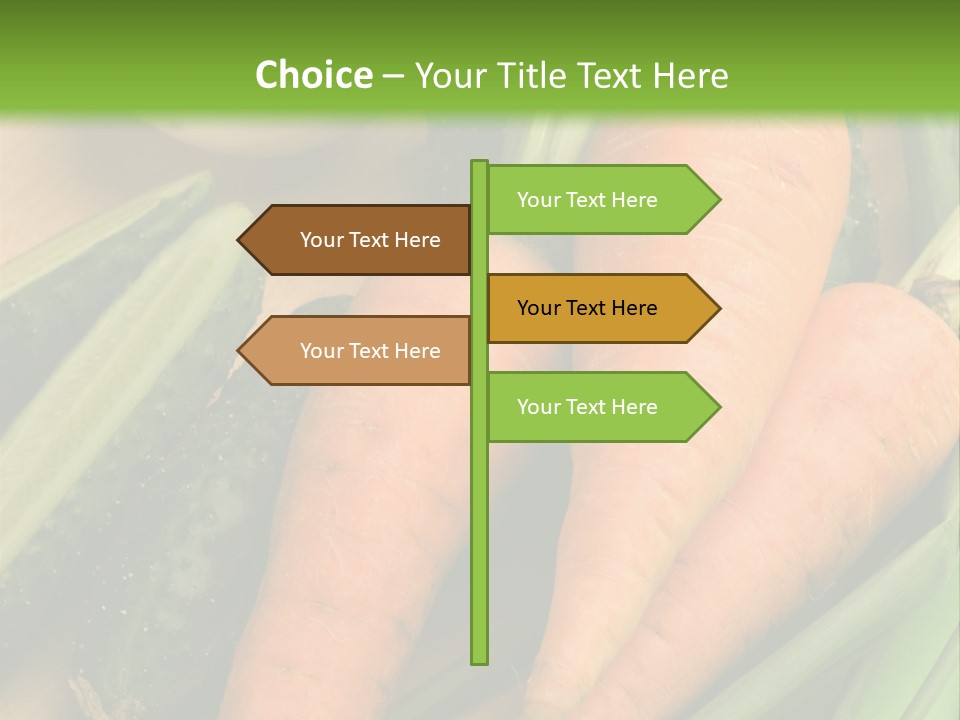 Choice – Your Title Text Here

Your Text Here

Your Text Here

Your Text Here

Your Text Here

Your Text Here